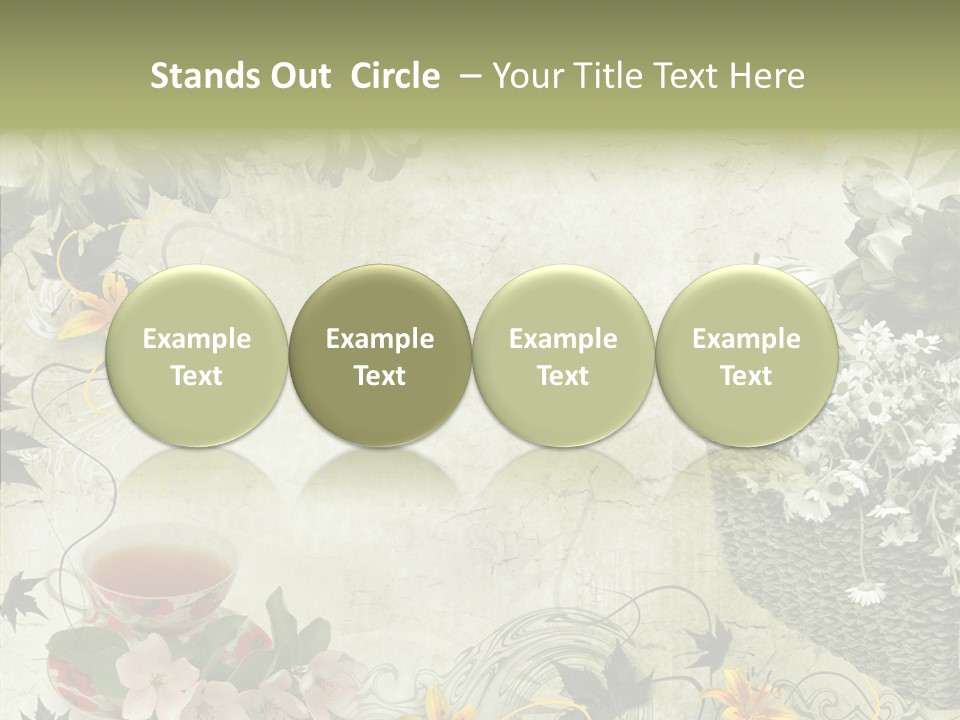 Stands Out Circle – Your Title Text Here

Example Text

Example Text

Example Text

Example Text